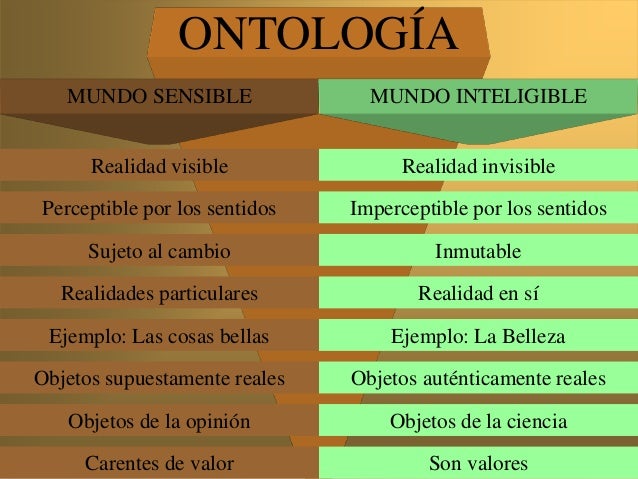 ONTOLOGÍA

| MUNDO SENSIBLE | MUNDO INTELIGIBLE |
|---|---|
| Realidad visible | Realidad invisible |
| Perceptible por los sentidos | Imperceptible por los sentidos |
| Sujeto al cambio | Inmutable |
| Realidades particulares | Realidad en sí |
| Ejemplo: Las cosas bellas | Ejemplo: La Belleza |
| Objetos supuestamente reales | Objetos auténticamente reales |
| Objetos de la opinión | Objetos de la ciencia |
| Carentes de valor | Son valores |